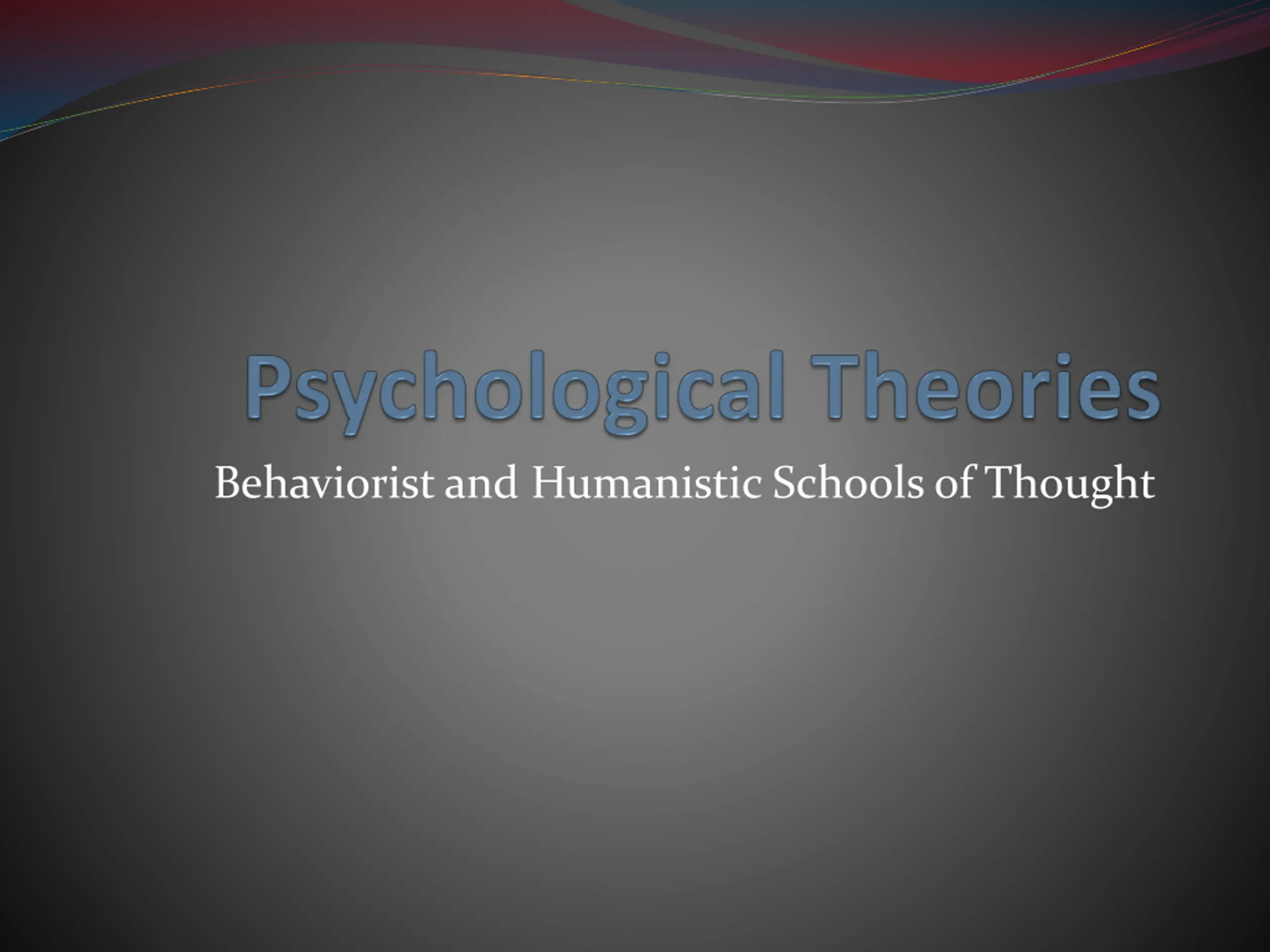 Psychological Theories

Behaviorist and Humanistic Schools of Thought